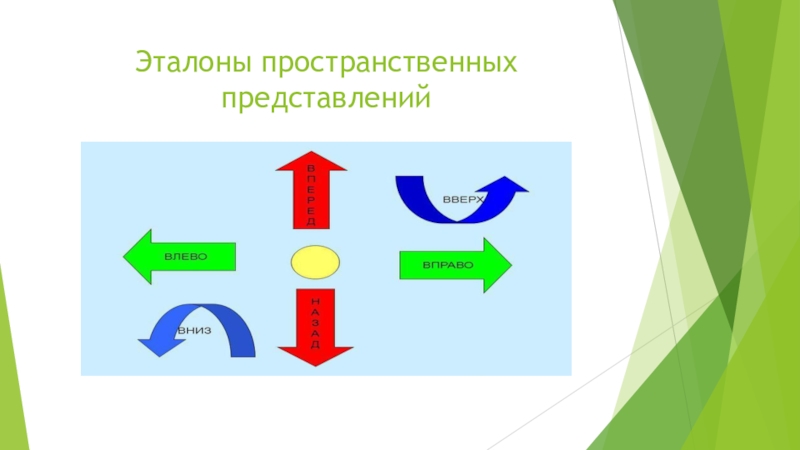 Эталоны пространственных представлений

ВПЕРЕД

ВВЕРХ

ВЛЕВО

ВПРАВО

ВНИЗ

НАЗАД